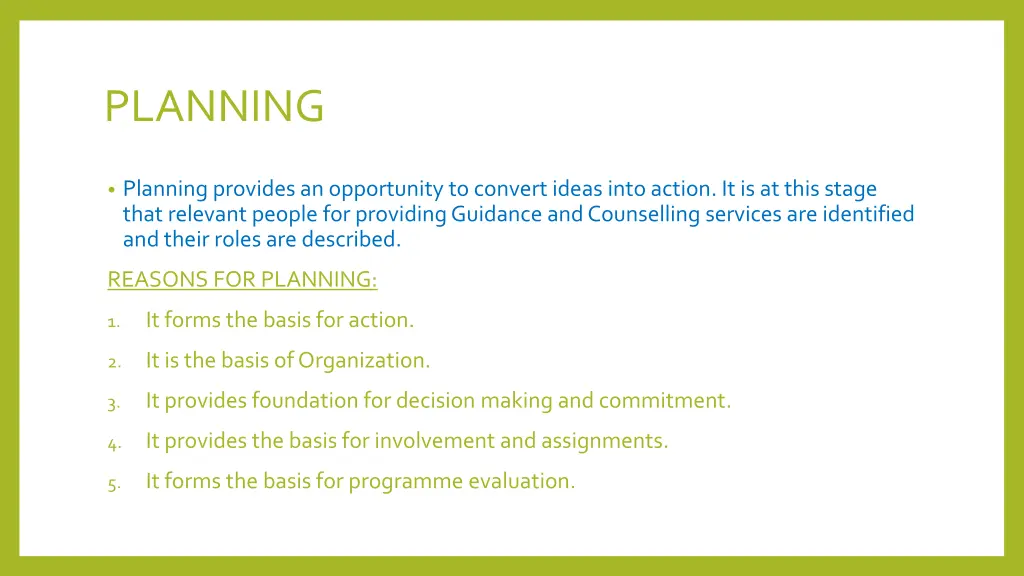 PLANNING

• Planning provides an opportunity to convert ideas into action. It is at this stage that relevant people for providing Guidance and Counselling services are identified and their roles are described.

REASONS FOR PLANNING:

1. It forms the basis for action.

2. It is the basis of Organization.

3. It provides foundation for decision making and commitment.

4. It provides the basis for involvement and assignments.

5. It forms the basis for programme evaluation.